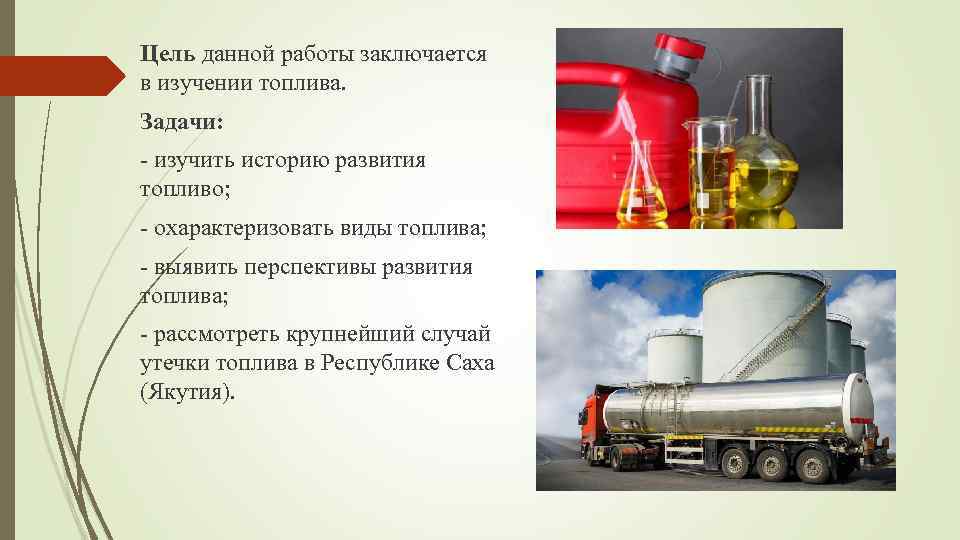 Цель данной работы заключается в изучении топлива.

Задачи:

- изучить историю развития топливо;

- охарактеризовать виды топлива;

- выявить перспективы развития топлива;

- рассмотреть крупнейший случай утечки топлива в Республике Саха (Якутия).